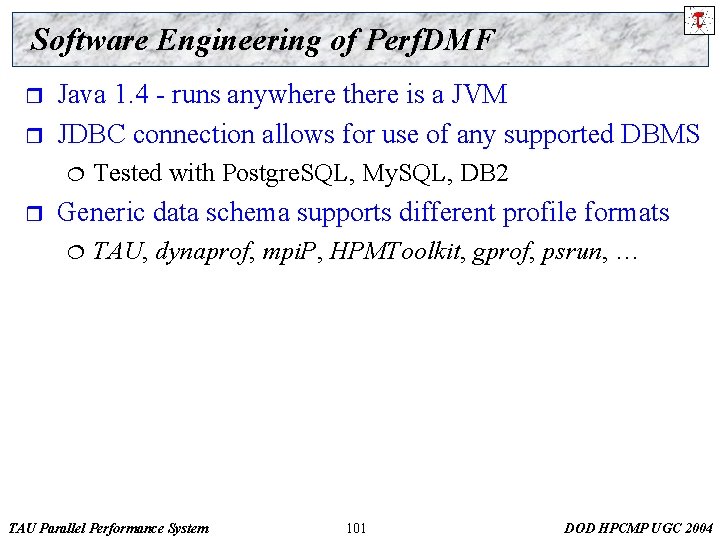 Software Engineering of PerfDMF

Java 1.4 - runs anywhere there is a JVM

JDBC connection allows for use of any supported DBMS

Tested with PostgreSQL, MySQL, DB2

Generic data schema supports different profile formats

TAU, dynaprof, mpiP, HPMToolkit, gprof, psrun, …

TAU Parallel Performance System

101

DOD HPCMP UGC 2004